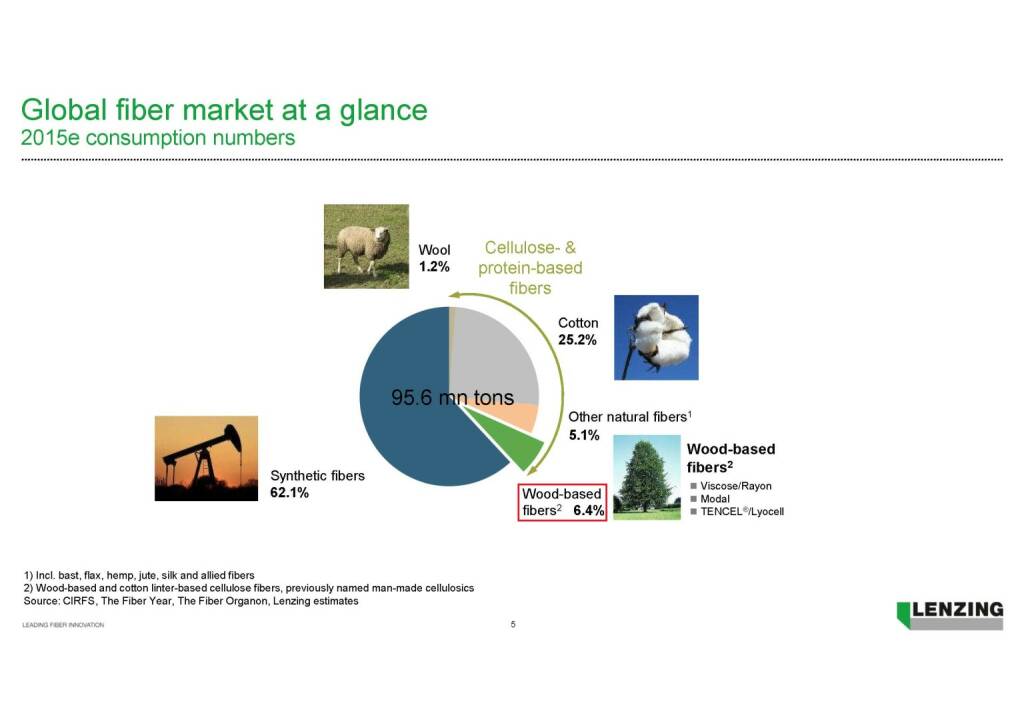 Global fiber market at a glance
2015e consumption numbers

Wool
1.2%

Cellulose- & protein-based fibers

Cotton
25.2%

95.6 mn tons

Other natural fibers$^1$
5.1%

Synthetic fibers
62.1%

Wood-based fibers$^2$ 6.4%

Wood-based fibers$^2$
Viscose/Rayon
Modal
TENCEL®/Lyocell

1) Incl. bast, flax, hemp, jute, silk and allied fibers
2) Wood-based and cotton linter-based cellulose fibers, previously named man-made cellulosics
Source: CIRFS, The Fiber Year, The Fiber Organon, Lenzing estimates

LEADING FIBER INNOVATION

5

LENZING